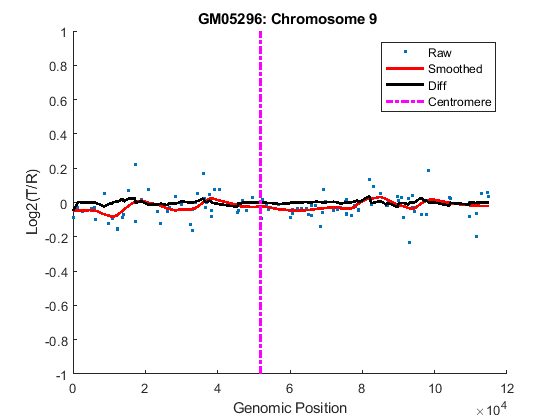 GM05296: Chromosome 9

Raw
Smoothed
Diff
Centromere

Log2(T/R)

1
0.8
0.6
0.4
0.2
0
-0.2
-0.4
-0.6
-0.8
-1

0
2
4
6
8
10
12

Genomic Position

$\times 10^4$